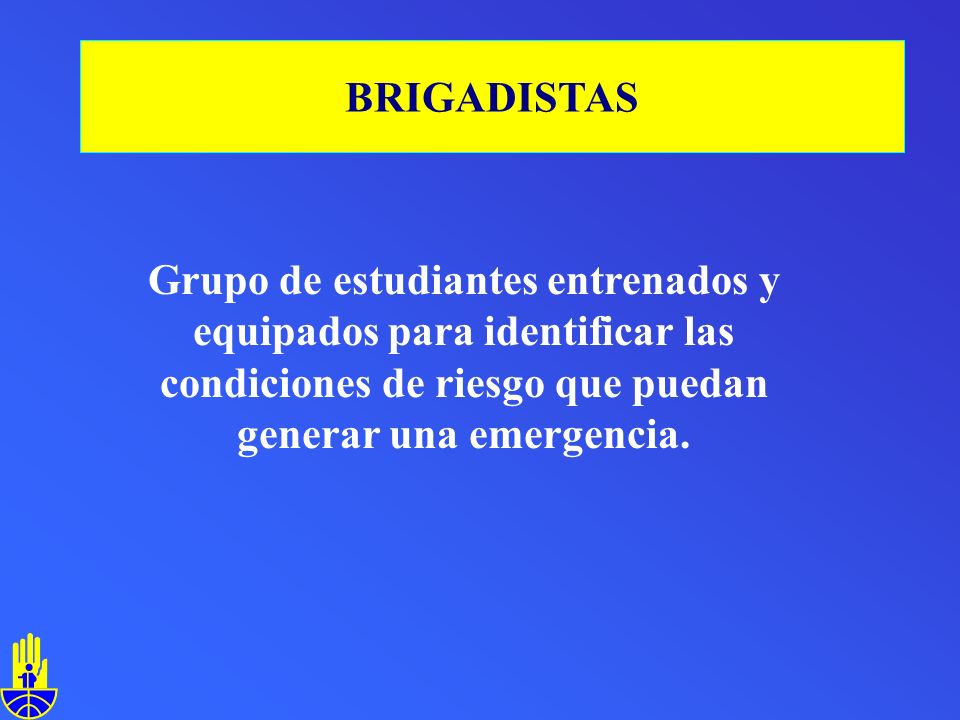 BRIGADISTAS

Grupo de estudiantes entrenados y equipados para identificar las condiciones de riesgo que puedan generar una emergencia.